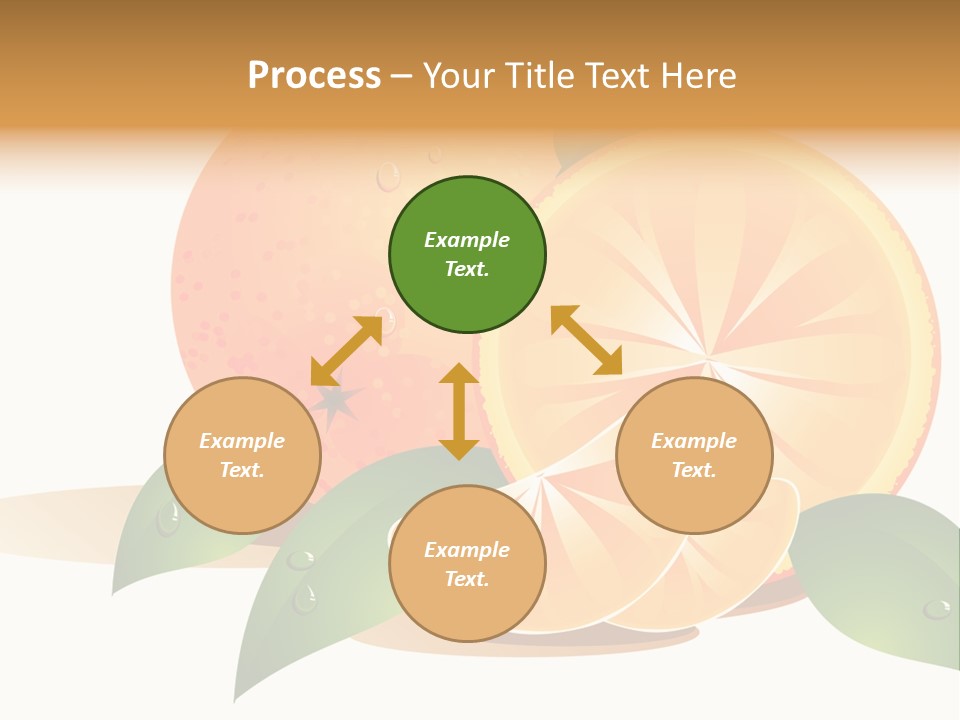 Process – Your Title Text Here

Example Text.

Example Text.

Example Text.

Example Text.